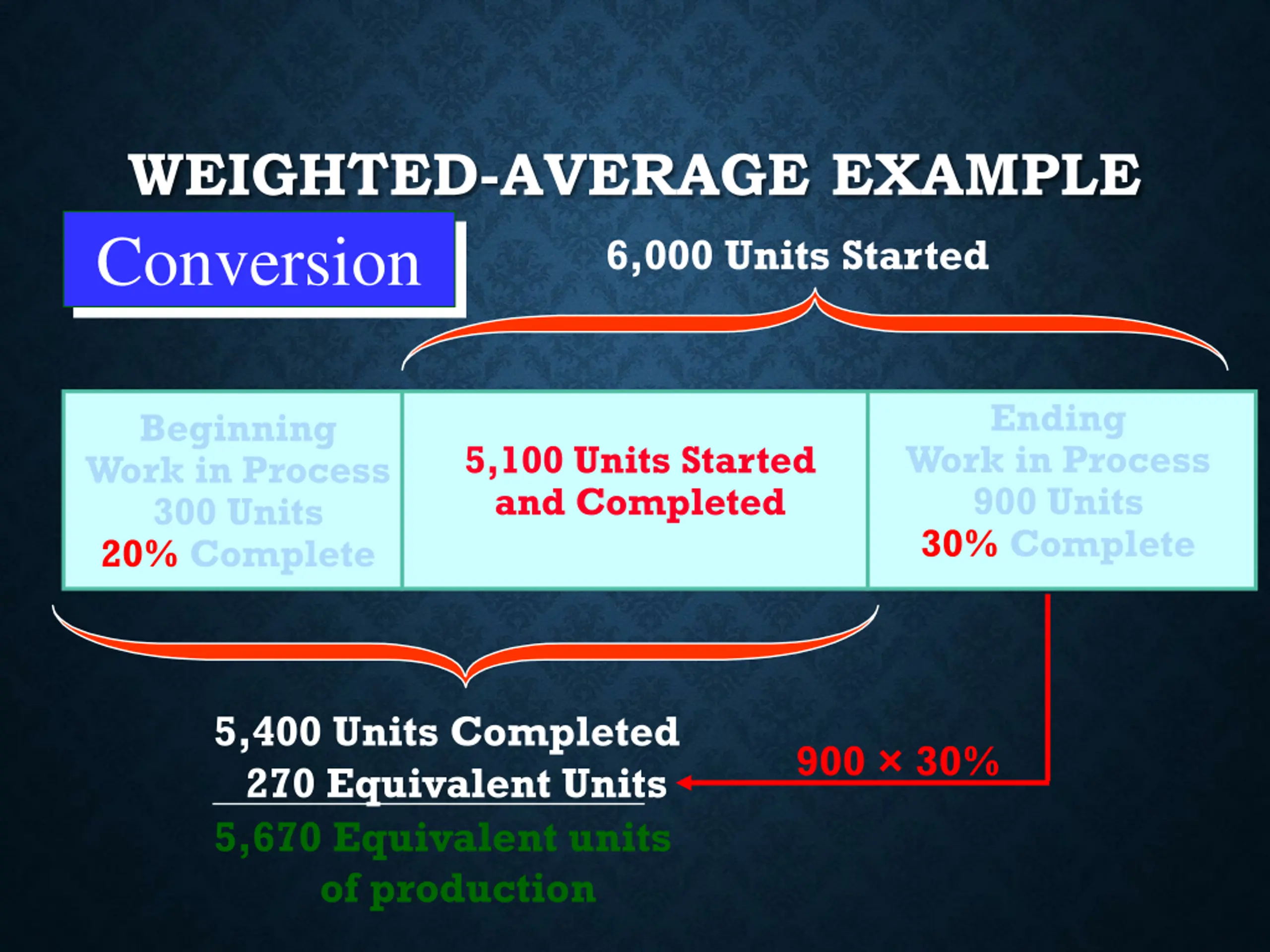 WEIGHTED-AVERAGE EXAMPLE

Conversion

6,000 Units Started

Beginning Work in Process 300 Units 20% Complete

5,100 Units Started and Completed

Ending Work in Process 900 Units 30% Complete

5,400 Units Completed
270 Equivalent Units

900 × 30%

5,670 Equivalent units of production